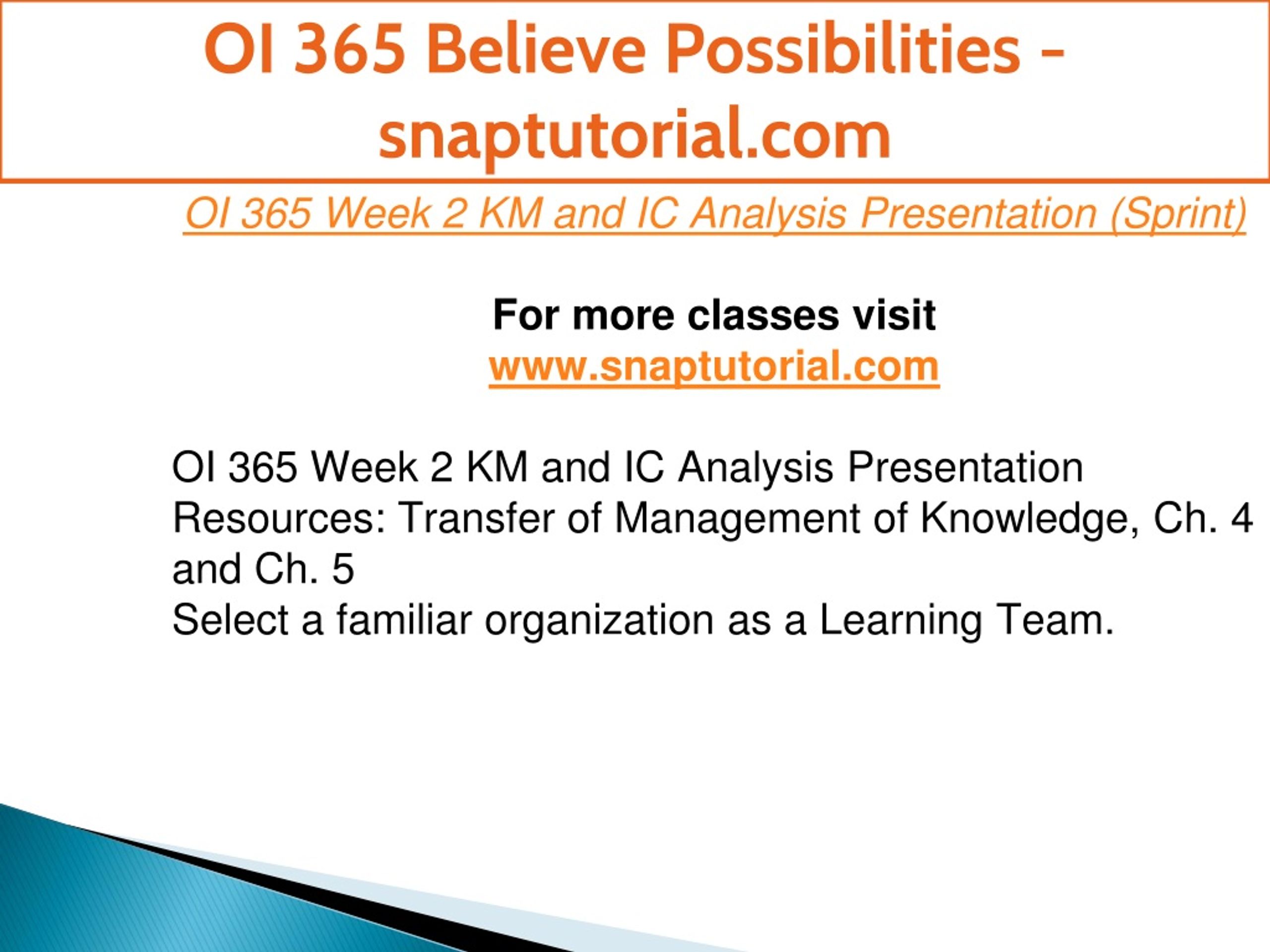 OI 365 Believe Possibilities - snaptutorial.com

OI 365 Week 2 KM and IC Analysis Presentation (Sprint)

For more classes visit
www.snaptutorial.com

OI 365 Week 2 KM and IC Analysis Presentation
Resources: Transfer of Management of Knowledge, Ch. 4 and Ch. 5
Select a familiar organization as a Learning Team.